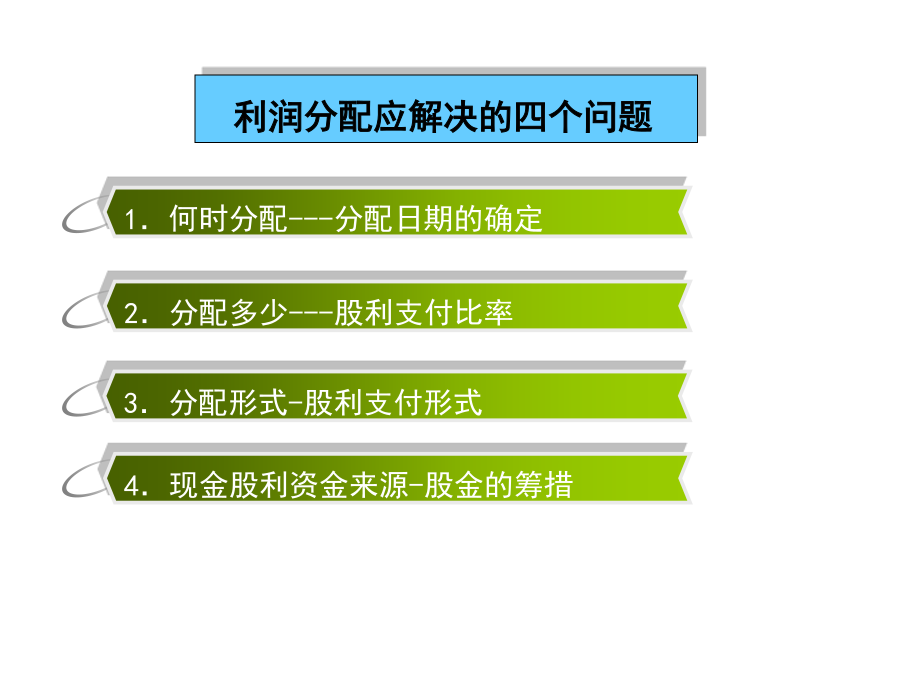 利润分配应解决的四个问题

1. 何时分配---分配日期的确定

2. 分配多少---股利支付比率

3. 分配形式-股利支付形式

4. 现金股利资金来源-股金的筹措